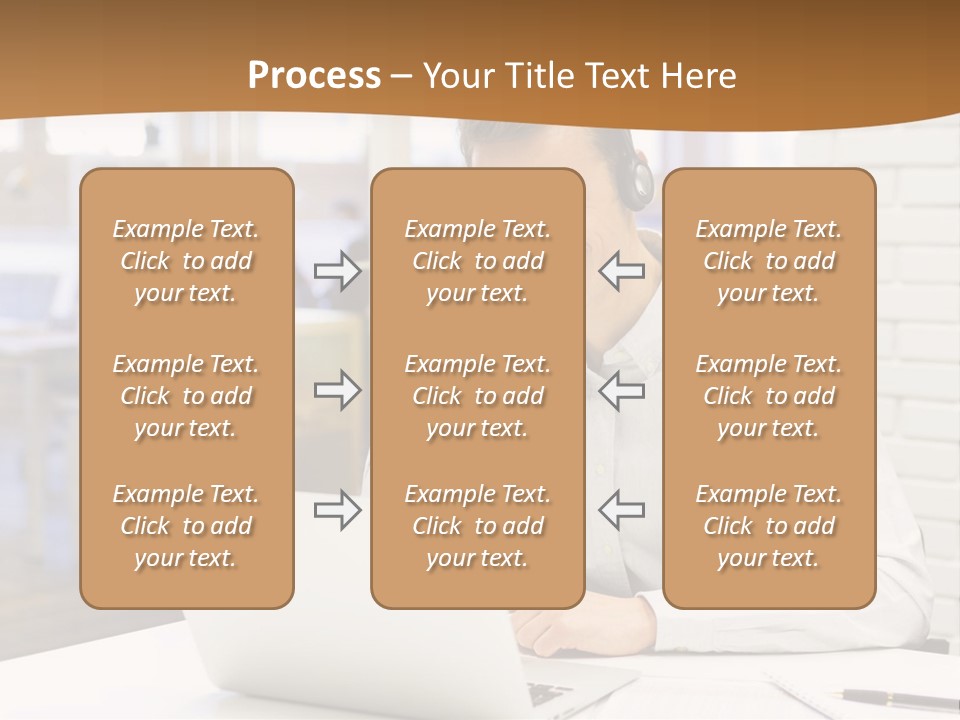 Process – Your Title Text Here

Example Text. Click to add your text.

Example Text. Click to add your text.

Example Text. Click to add your text.

Example Text. Click to add your text.

Example Text. Click to add your text.

Example Text. Click to add your text.

Example Text. Click to add your text.

Example Text. Click to add your text.

Example Text. Click to add your text.